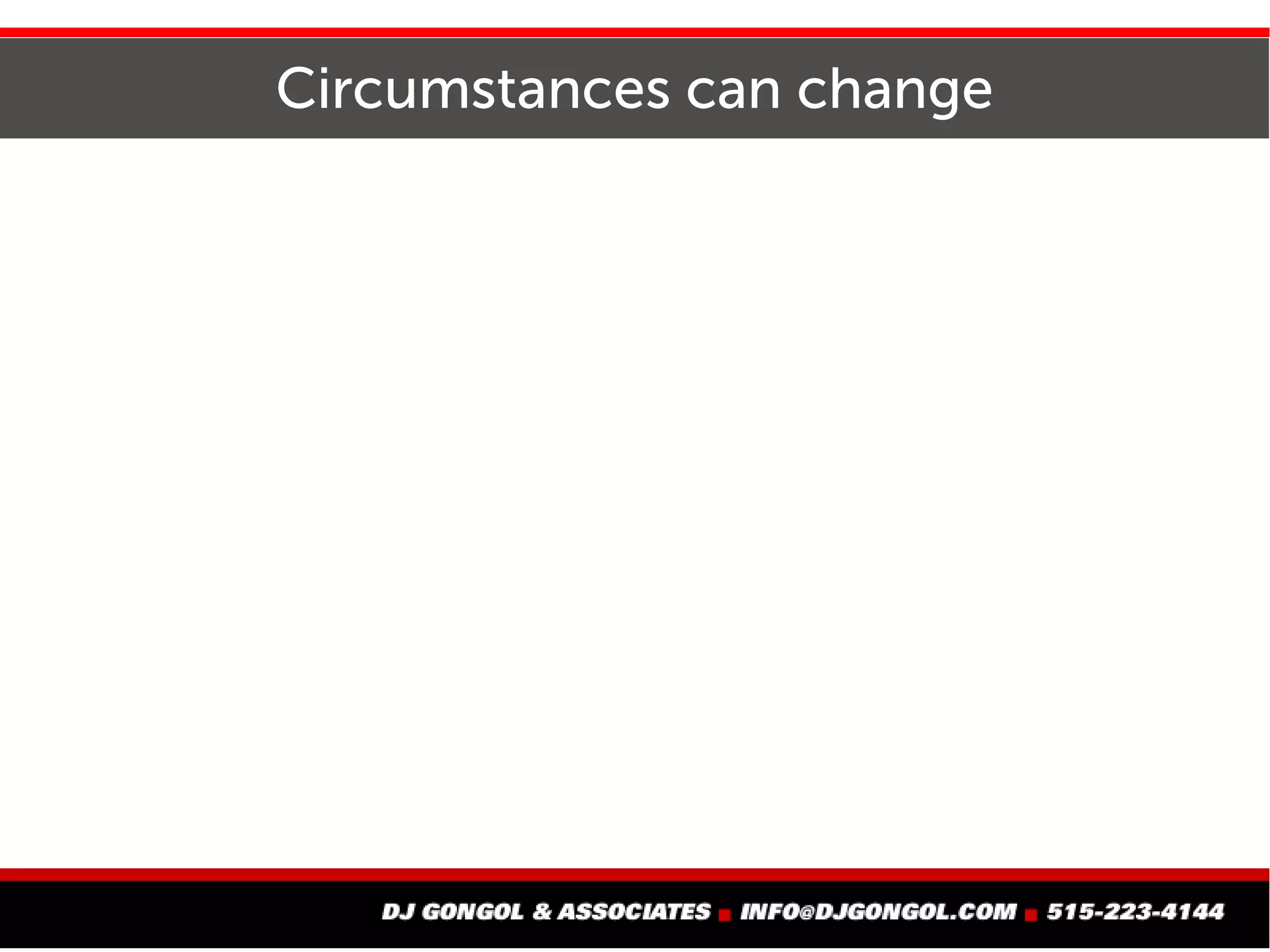 Circumstances can change

DJ GONGOL & ASSOCIATES ■ INFO@DJGONGOL.COM ■ 515-223-4144